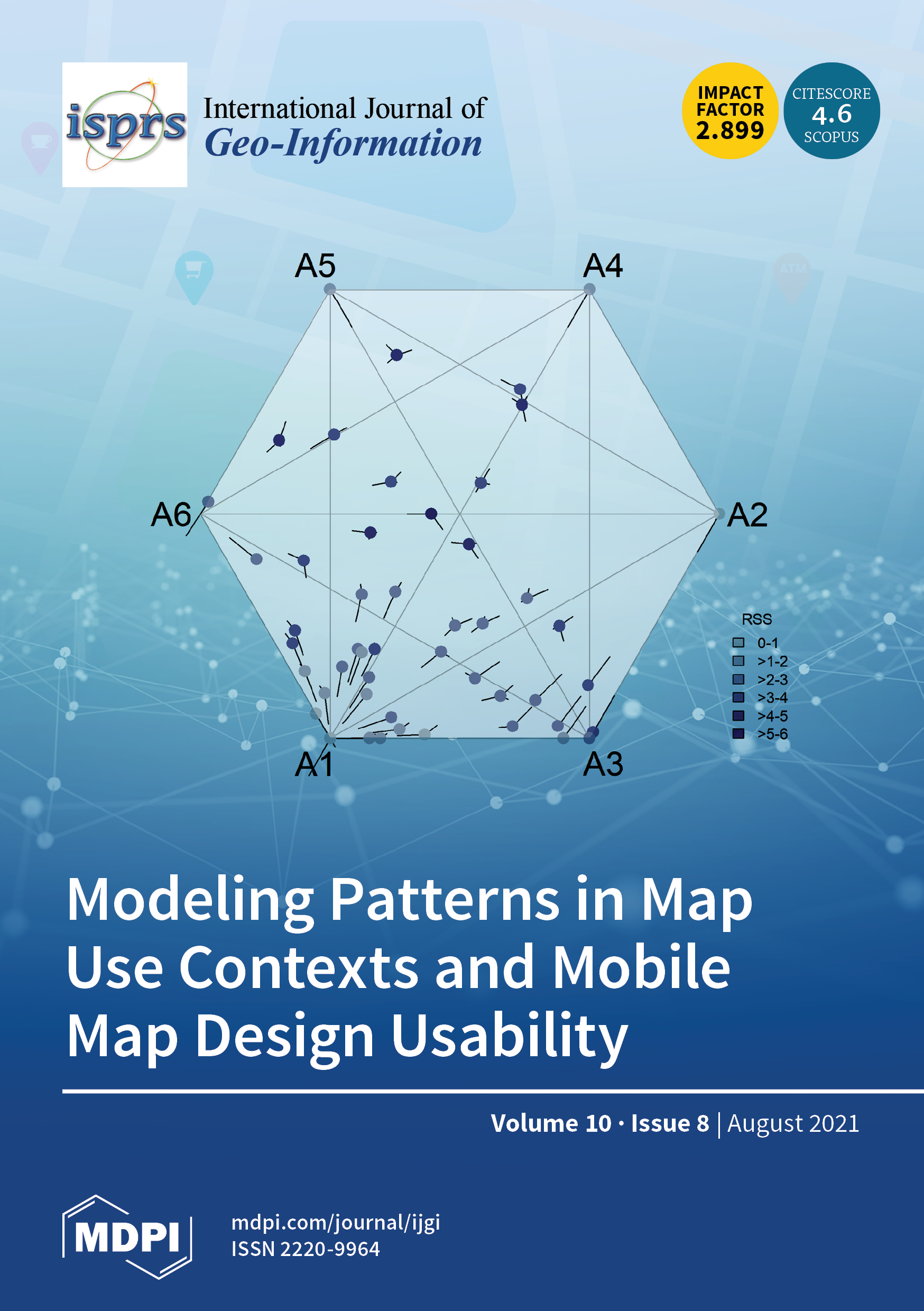 isprs

International Journal of
Geo-Information

IMPACT FACTOR 2.899

CITESCORE 4.6 SCOPUS

ATM

A5

A4

A6

A2

A1

A3

RSS
0-1
>1-2
>2-3
>3-4
>4-5
>5-6

Modeling Patterns in Map Use Contexts and Mobile Map Design Usability

Volume 10 · Issue 8 | August 2021

MDPI

mdpi.com/journal/ijgi
ISSN 2220-9964